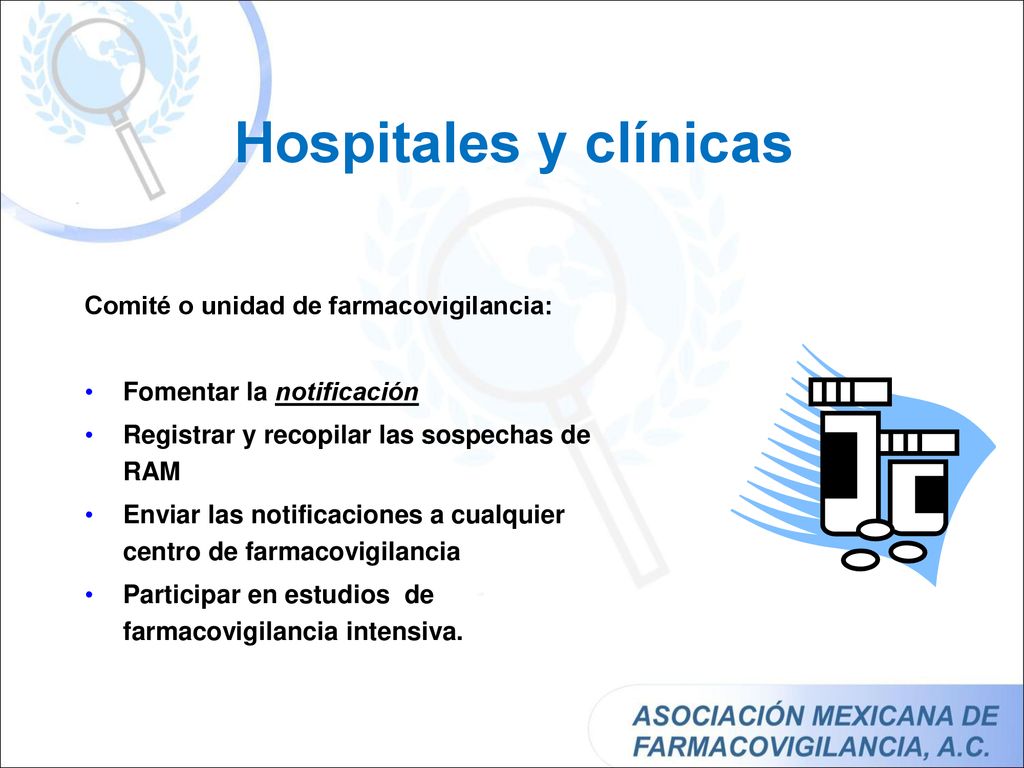 Hospitales y clínicas

Comité o unidad de farmacovigilancia:

• Fomentar la notificación
• Registrar y recopilar las sospechas de RAM
• Enviar las notificaciones a cualquier centro de farmacovigilancia
• Participar en estudios de farmacovigilancia intensiva.

ASOCIACIÓN MEXICANA DE FARMACOVIGILANCIA, A.C.